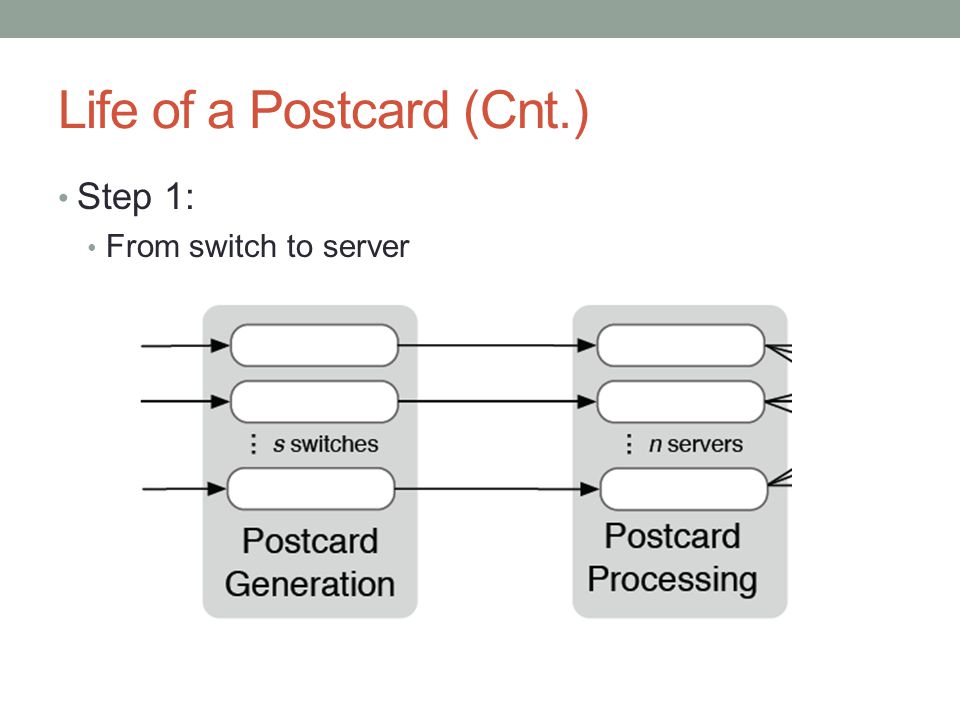 Life of a Postcard (Cnt.)

• Step 1:
  • From switch to server

⋮ s switches

Postcard Generation

⋮ n servers

Postcard Processing